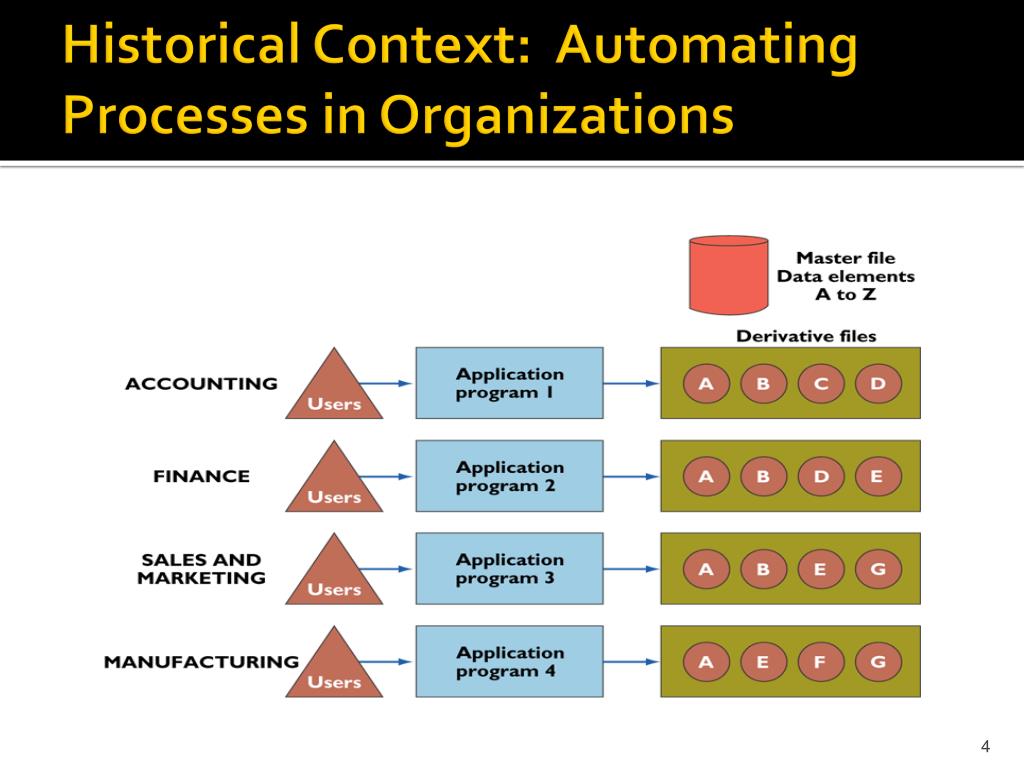 Historical Context: Automating Processes in Organizations

Master file
Data elements
A to Z

Derivative files

ACCOUNTING
Users
Application program 1
A B C D

FINANCE
Users
Application program 2
A B D E

SALES AND MARKETING
Users
Application program 3
A B E G

MANUFACTURING
Users
Application program 4
A E F G

4